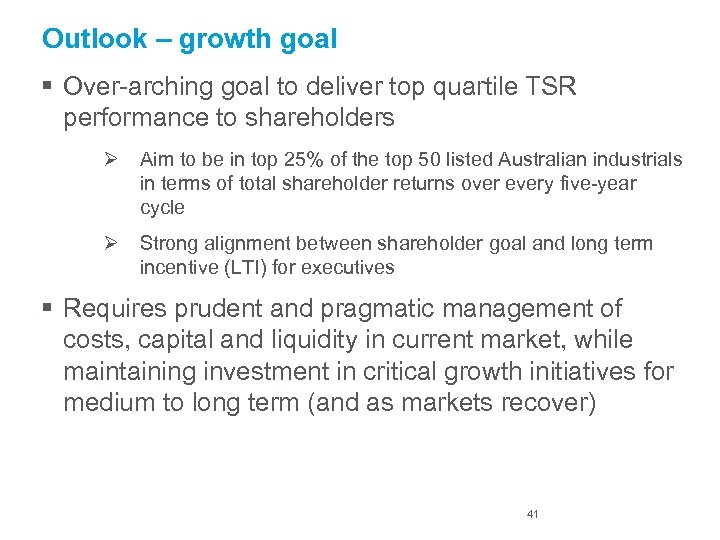 Outlook – growth goal

▪ Over-arching goal to deliver top quartile TSR performance to shareholders

➢ Aim to be in top 25% of the top 50 listed Australian industrials in terms of total shareholder returns over every five-year cycle

➢ Strong alignment between shareholder goal and long term incentive (LTI) for executives

▪ Requires prudent and pragmatic management of costs, capital and liquidity in current market, while maintaining investment in critical growth initiatives for medium to long term (and as markets recover)

41